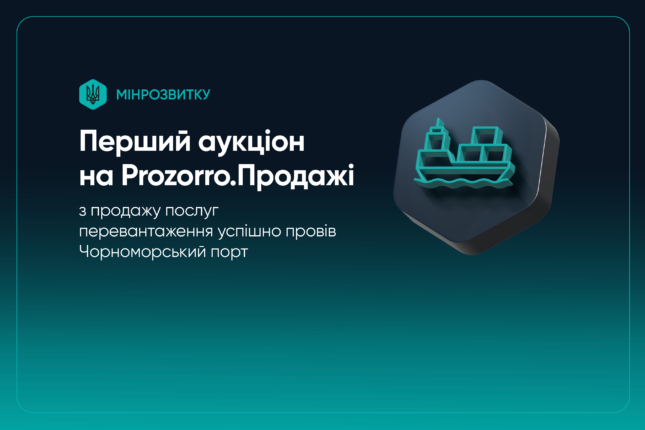 МІНРОЗВИТКУ

Перший аукціон на Prozorro.Продажі

з продажу послуг перевантаження успішно провів Чорноморський порт